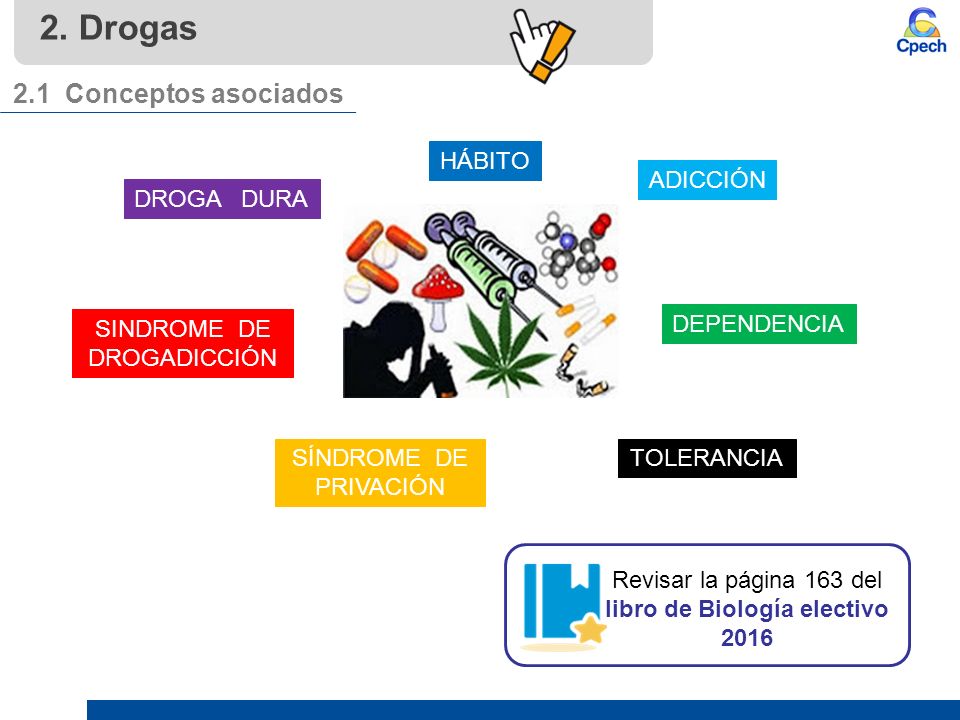 2. Drogas

Cpech

2.1 Conceptos asociados

HÁBITO

ADICCIÓN

DROGA DURA

SINDROME DE DROGADICCIÓN

DEPENDENCIA

SÍNDROME DE PRIVACIÓN

TOLERANCIA

Revisar la página 163 del libro de Biología electivo 2016